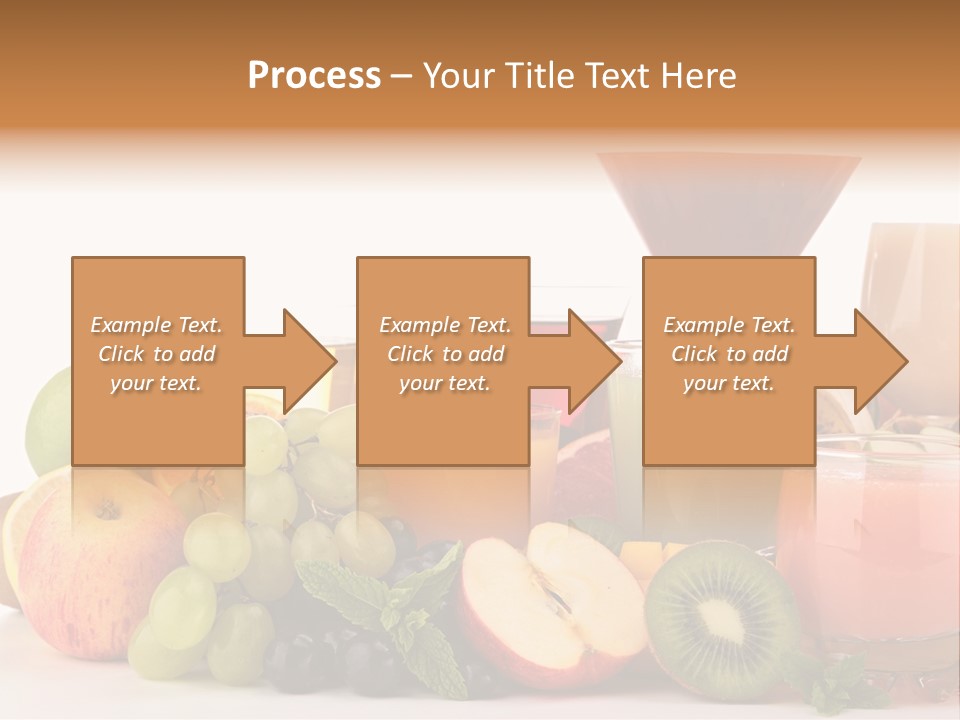 Process – Your Title Text Here

Example Text. Click to add your text.

Example Text. Click to add your text.

Example Text. Click to add your text.